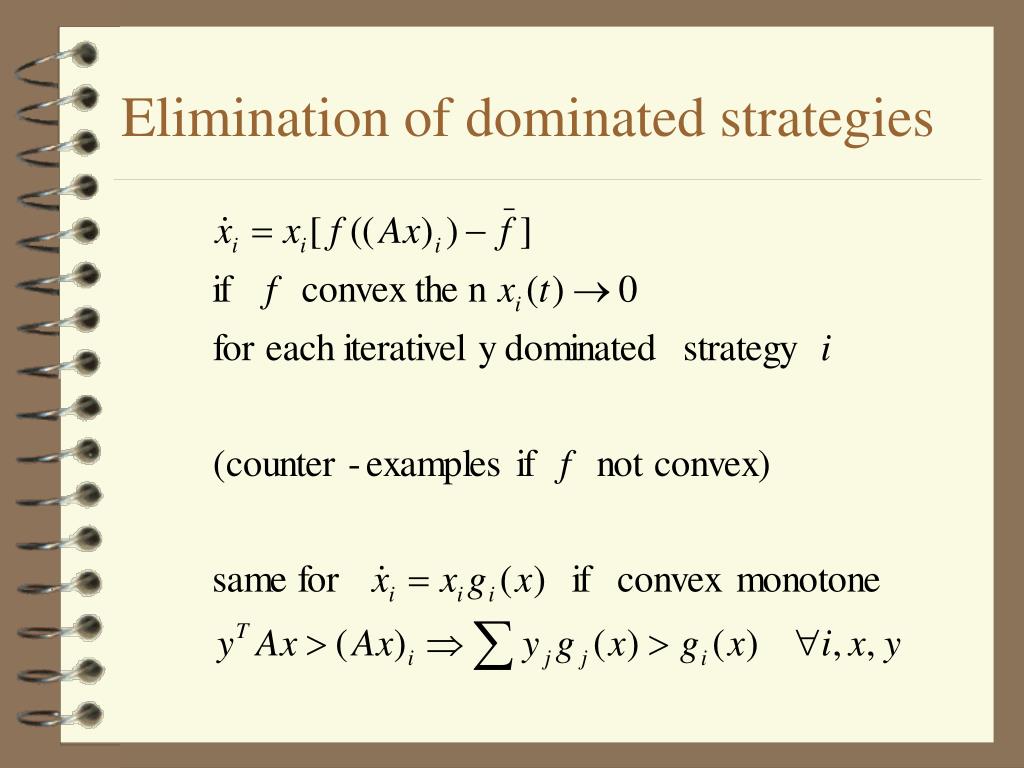 Elimination of dominated strategies

$\dot{x}_i = x_i[f((Ax)_i) - \bar{f}]$

if $f$ convex the n $x_i(t) \to 0$

for each iterativel y dominated strategy $i$

(counter - examples if $f$ not convex)

same for $\dot{x}_i = x_i g_i(x)$ if convex monotone

$y^T Ax > (Ax)_i \Rightarrow \sum y_j g_j(x) > g_i(x) \quad \forall i, x, y$